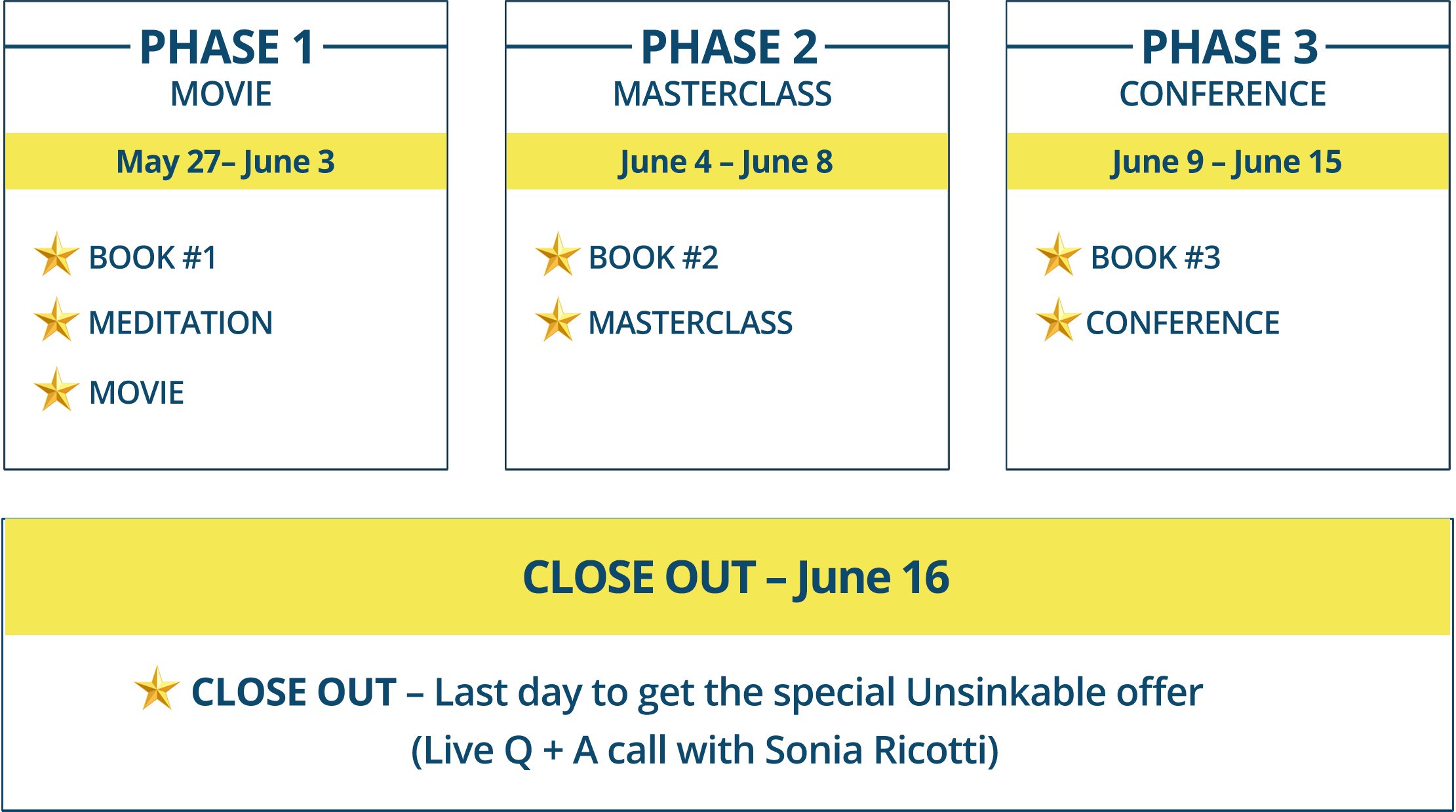 PHASE 1
MOVIE

May 27– June 3

BOOK #1

MEDITATION

MOVIE

PHASE 2
MASTERCLASS

June 4 – June 8

BOOK #2

MASTERCLASS

PHASE 3
CONFERENCE

June 9 – June 15

BOOK #3

CONFERENCE

CLOSE OUT – June 16

CLOSE OUT – Last day to get the special Unsinkable offer (Live Q + A call with Sonia Ricotti)